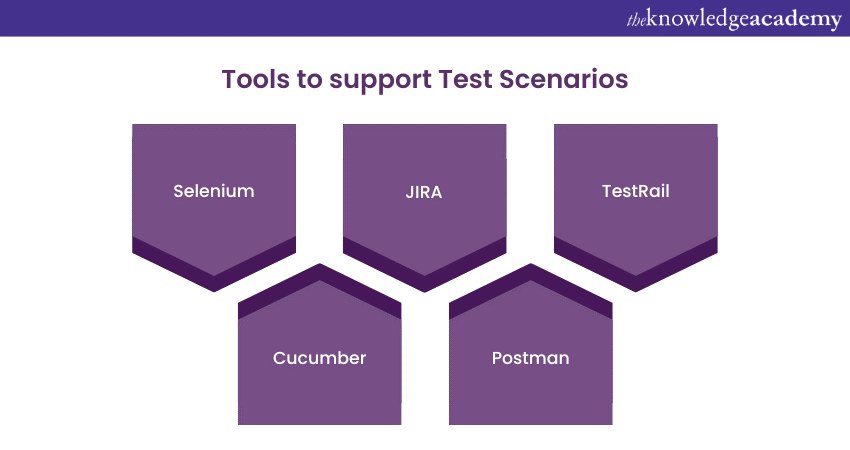 theknowledgeacademy

Tools to support Test Scenarios

Selenium

JIRA

TestRail

Cucumber

Postman